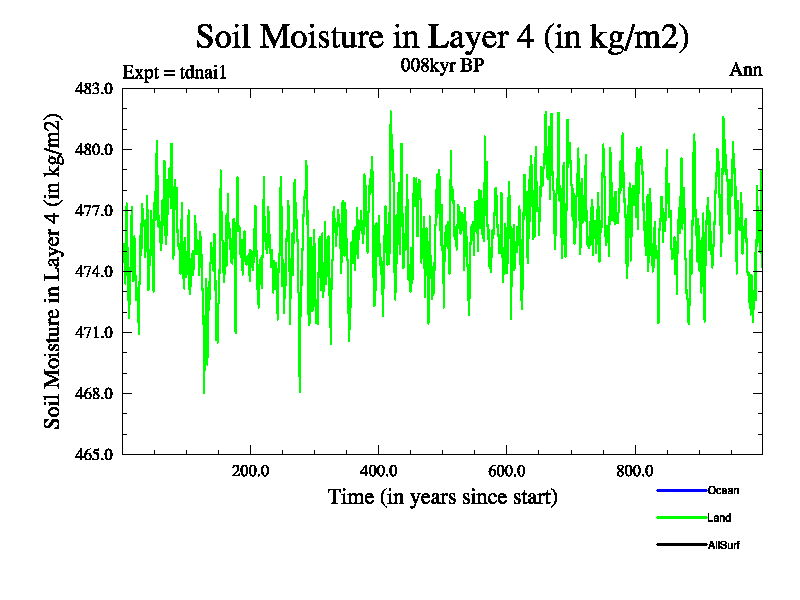 Soil Moisture in Layer 4 (in kg/m2)

Expt = tdnai1

008kyr BP

Ann

Soil Moisture in Layer 4 (in kg/m2)

483.0
480.0
477.0
474.0
471.0
468.0
465.0

200.0
400.0
600.0
800.0

Time (in years since start)

Ocean
Land
AllSurf